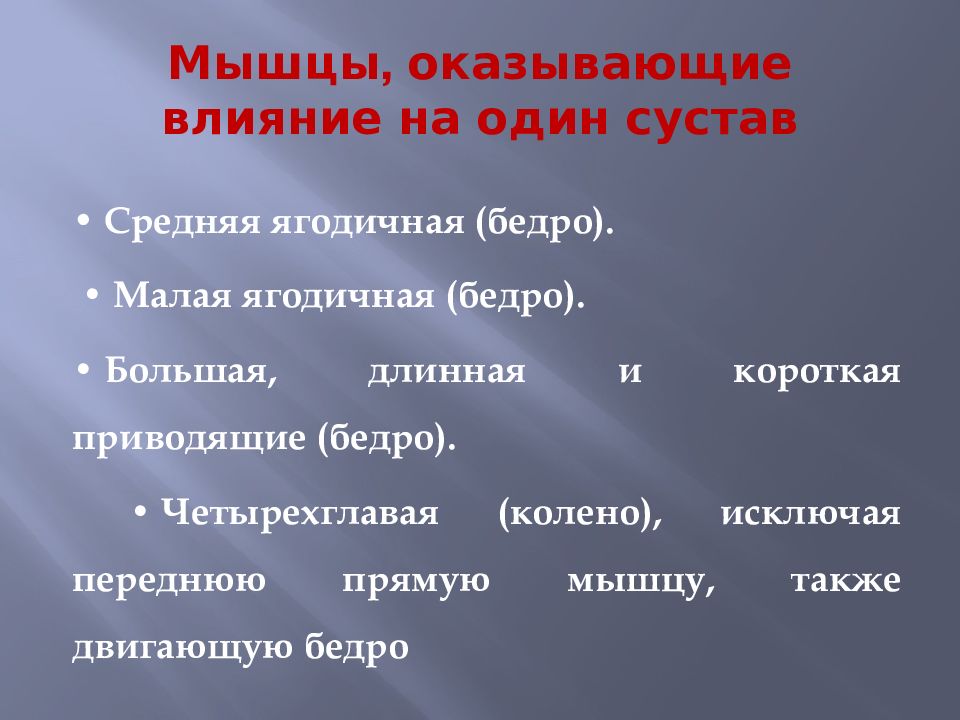 Мышцы, оказывающие влияние на один сустав

• Средняя ягодичная (бедро).

• Малая ягодичная (бедро).

• Большая, длинная и короткая приводящие (бедро).

• Четырехглавая (колено), исключая переднюю прямую мышцу, также двигающую бедро